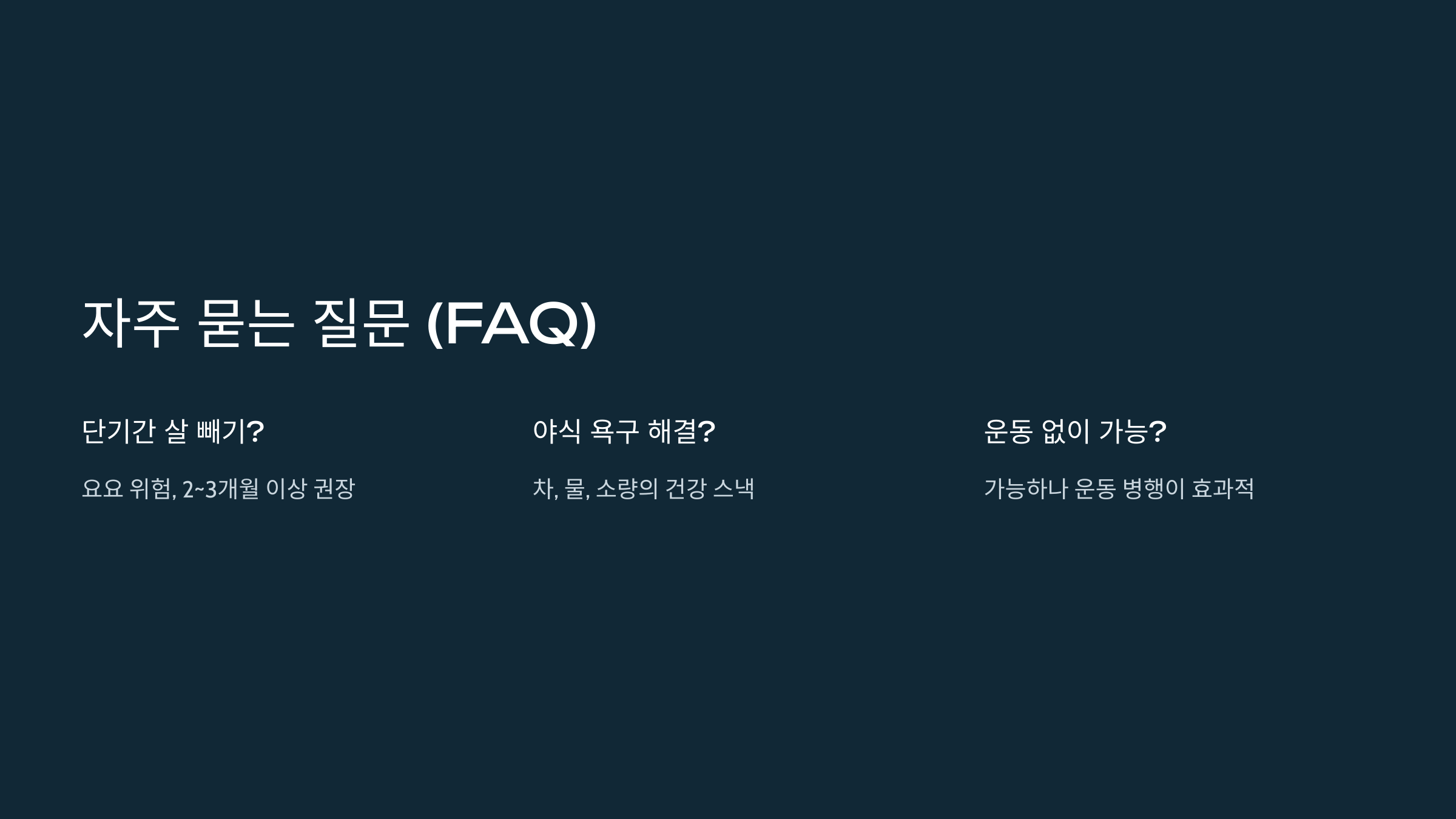 자주 묻는 질문 (FAQ)

단기간 살 빼기?

요요 위험, 2~3개월 이상 권장

야식 욕구 해결?

차, 물, 소량의 건강 스낵

운동 없이 가능?

가능하나 운동 병행이 효과적